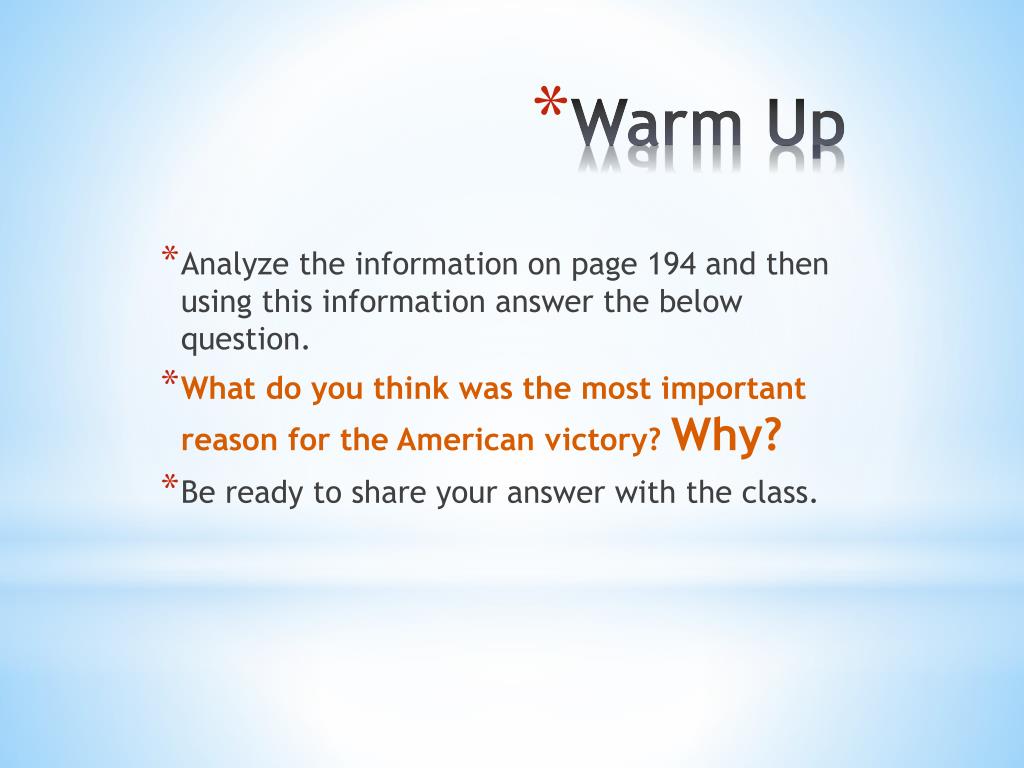 *Warm Up

*Analyze the information on page 194 and then using this information answer the below question.

*What do you think was the most important reason for the American victory? Why?

*Be ready to share your answer with the class.